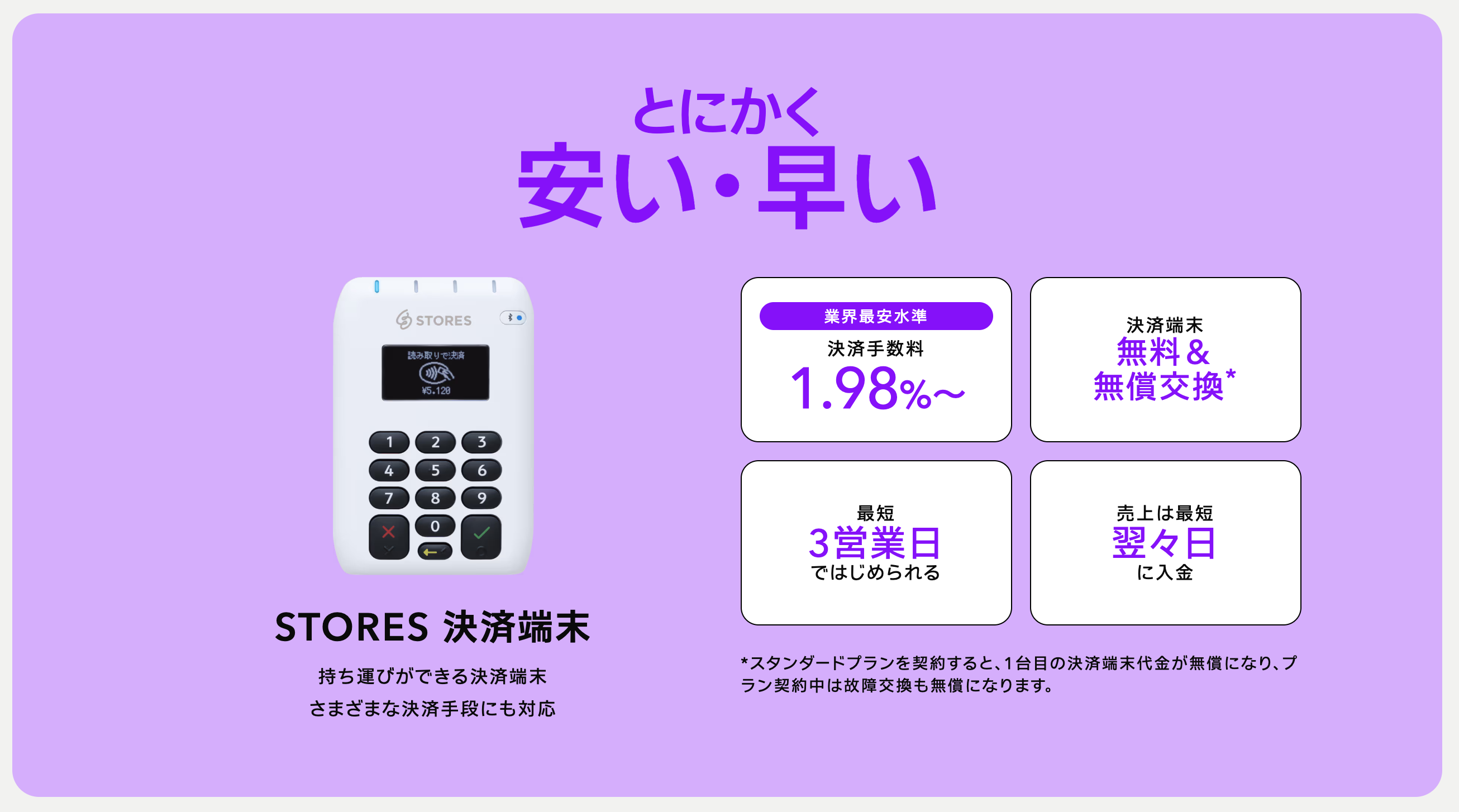 とにかく
安い・早い

STORES

読み取りで決済
¥5,120

1 2 3
4 5 6
7 8 9
0

STORES 決済端末

持ち運びができる決済端末
さまざまな決済手段にも対応

業界最安水準
決済手数料
1.98%〜

決済端末
無料＆
無償交換*

最短
3営業日
ではじめられる

売上は最短
翌々日
に入金

*スタンダードプランを契約すると、1台目の決済端末代金が無償になり、プラン契約中は故障交換も無償になります。